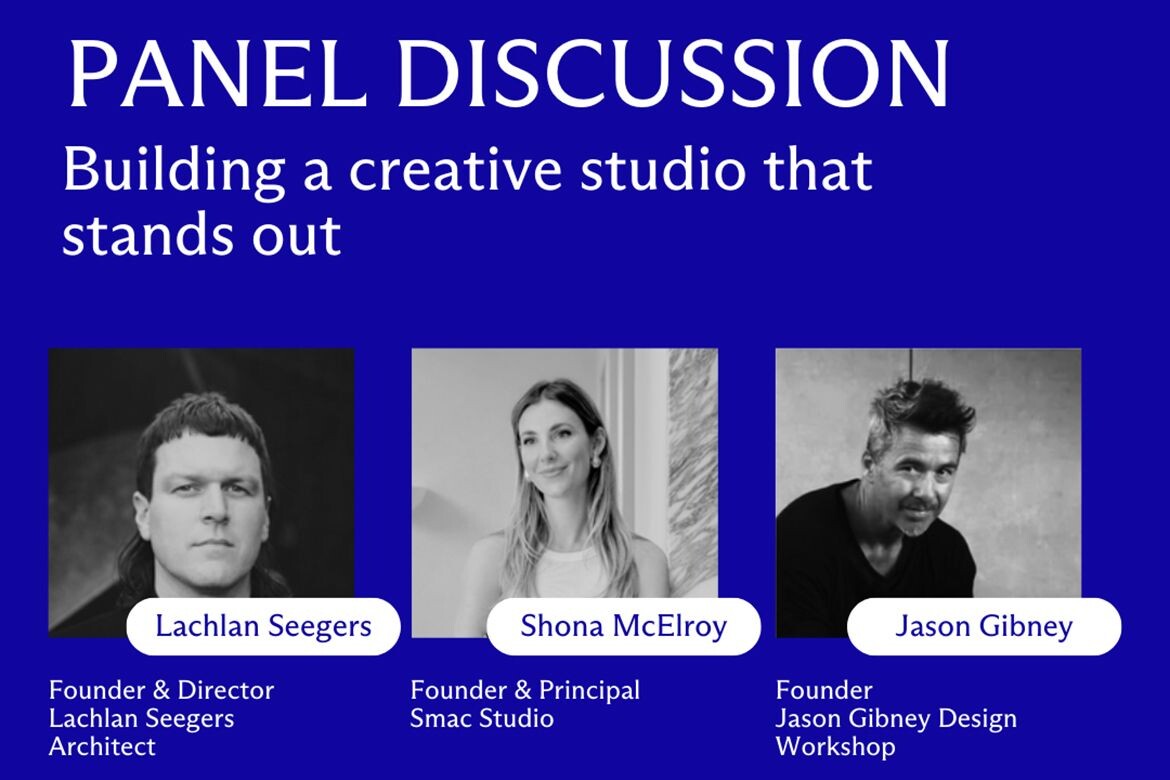 PANEL DISCUSSION
Building a creative studio that stands out

Lachlan Seegers
Founder & Director
Lachlan Seegers Architect

Shona McElroy
Founder & Principal
Smac Studio

Jason Gibney
Founder
Jason Gibney Design Workshop